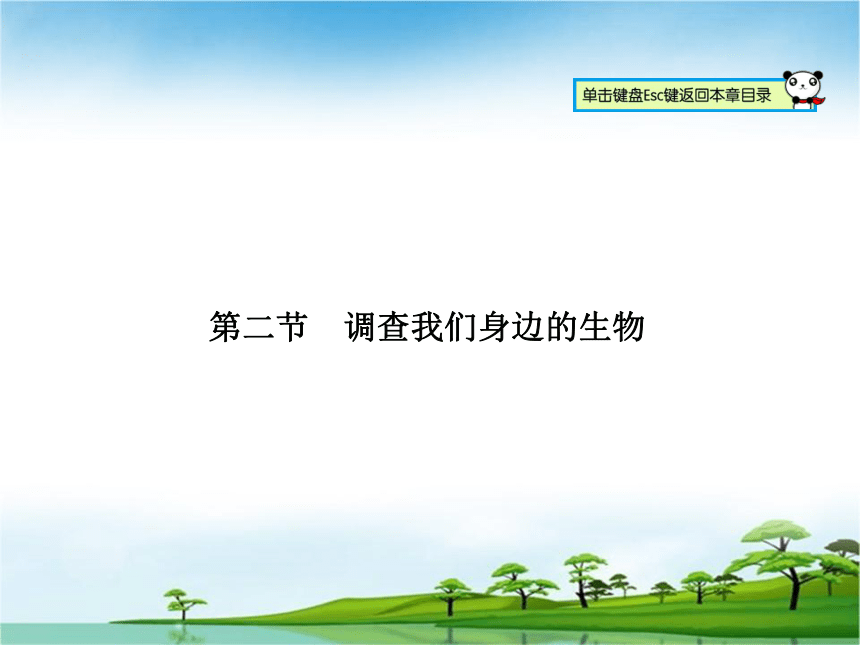 单击键盘Esc键返回本章目录

第二节　调查我们身边的生物